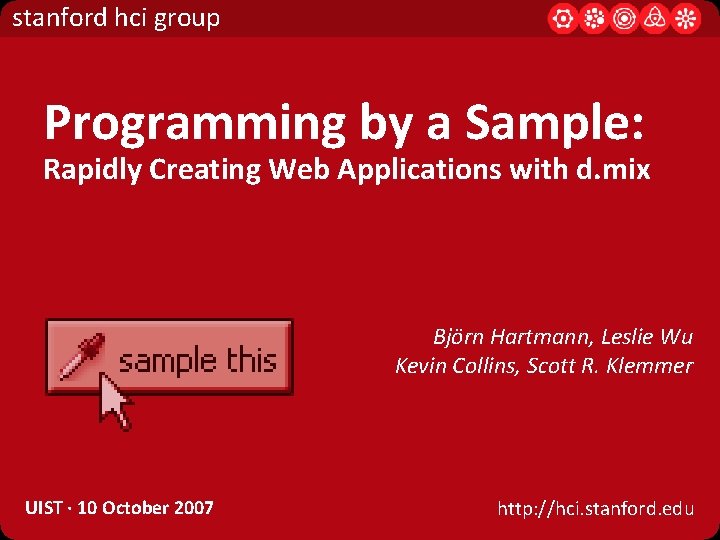 stanford hci group

Programming by a Sample:
Rapidly Creating Web Applications with d.mix

sample this

Björn Hartmann, Leslie Wu
Kevin Collins, Scott R. Klemmer

UIST · 10 October 2007

http://hci.stanford.edu